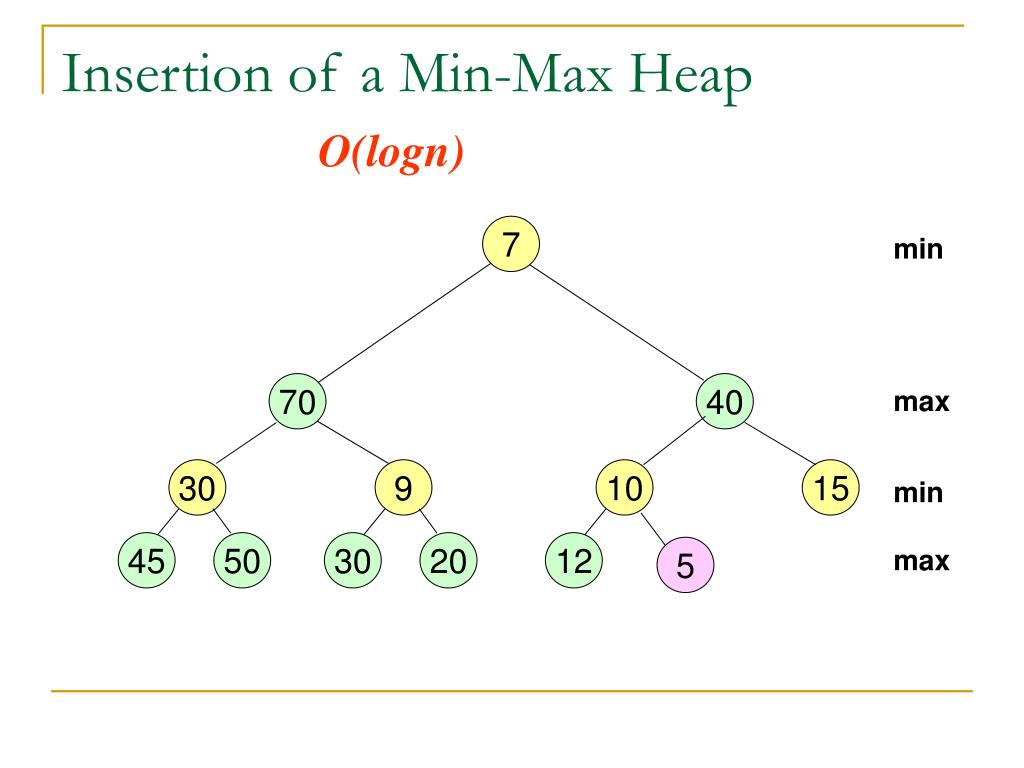 Insertion of a Min-Max Heap

O(logn)

7

min

70

40

max

30

9

10

15

min

45

50

30

20

12

5

max